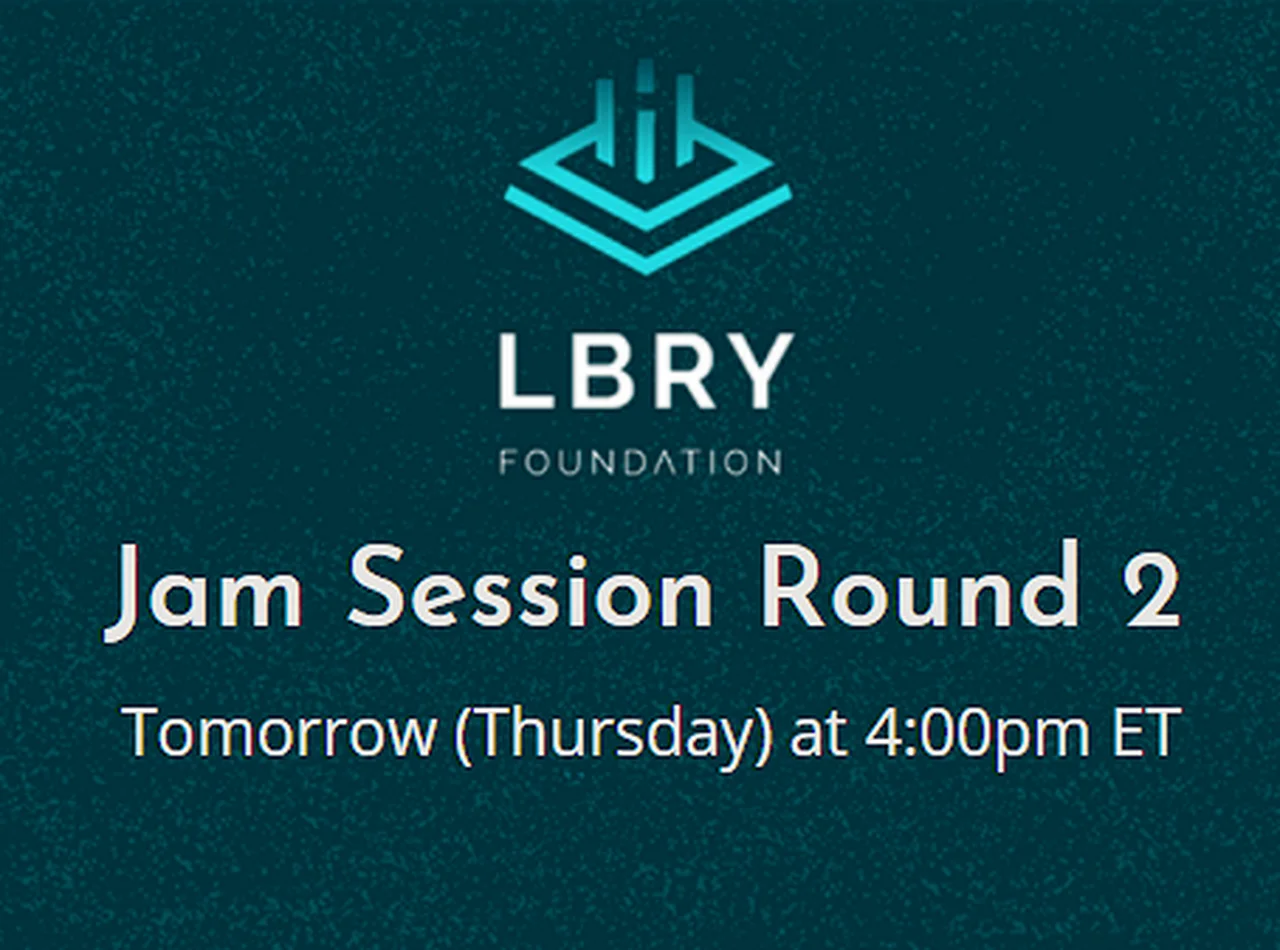 LBRY
FOUNDATION

Jam Session Round 2

Tomorrow (Thursday) at 4:00pm ET